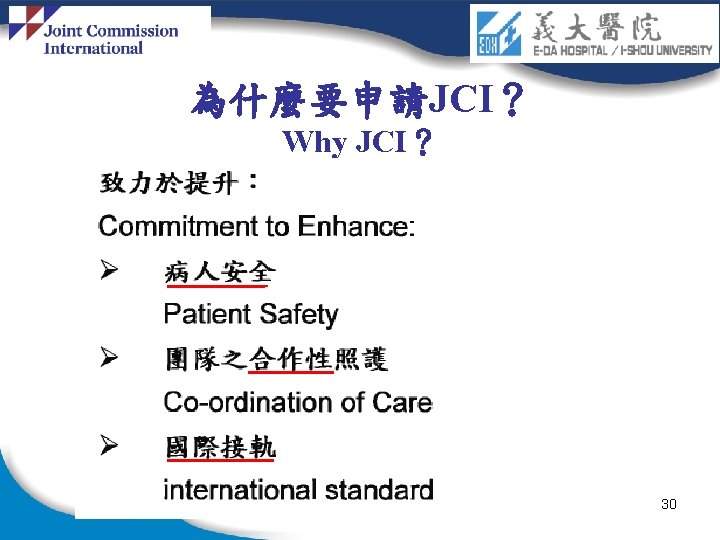 Joint Commission International

EDH 義大醫院 E-DA HOSPITAL / I-SHOU UNIVERSITY

為什麼要申請JCI？
Why JCI？

致力於提升：

Commitment to Enhance:

➢ 病人安全
Patient Safety

➢ 團隊之合作性照護
Co-ordination of Care

➢ 國際接軌
international standard

30